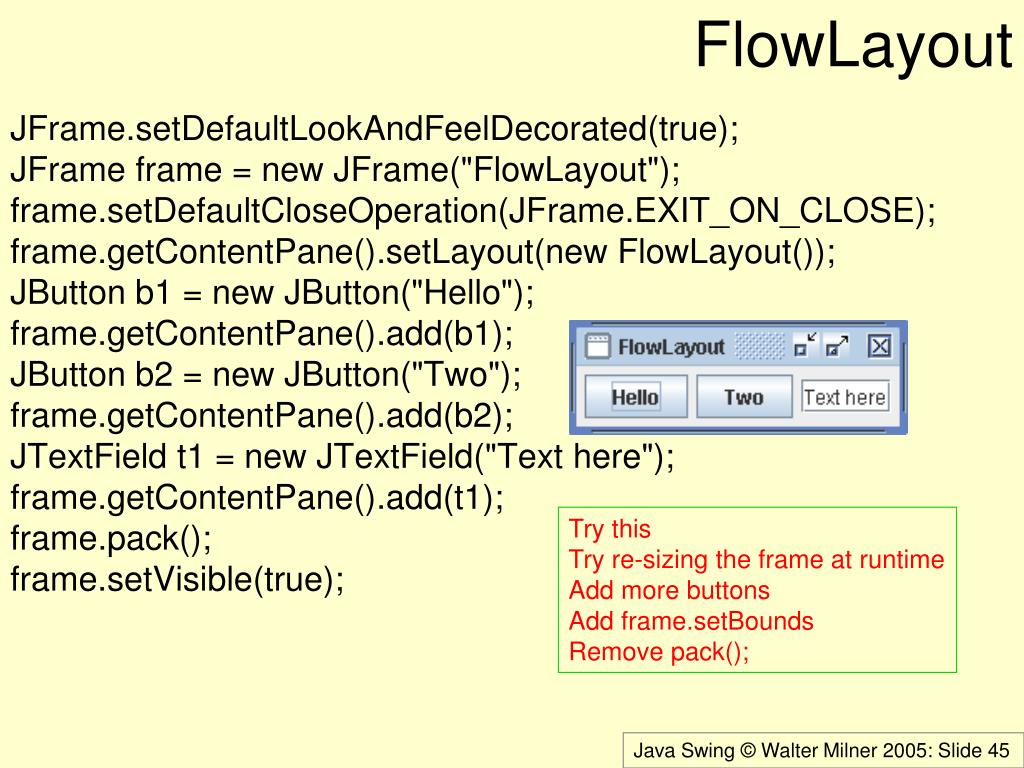 FlowLayout

JFrame.setDefaultLookAndFeelDecorated(true);
JFrame frame = new JFrame("FlowLayout");
frame.setDefaultCloseOperation(JFrame.EXIT_ON_CLOSE);
frame.getContentPane().setLayout(new FlowLayout());
JButton b1 = new JButton("Hello");
frame.getContentPane().add(b1);
JButton b2 = new JButton("Two");
frame.getContentPane().add(b2);
JTextField t1 = new JTextField("Text here");
frame.getContentPane().add(t1);
frame.pack();
frame.setVisible(true);

FlowLayout

Hello

Two

Text here

Try this
Try re-sizing the frame at runtime
Add more buttons
Add frame.setBounds
Remove pack();

Java Swing © Walter Milner 2005: Slide 45